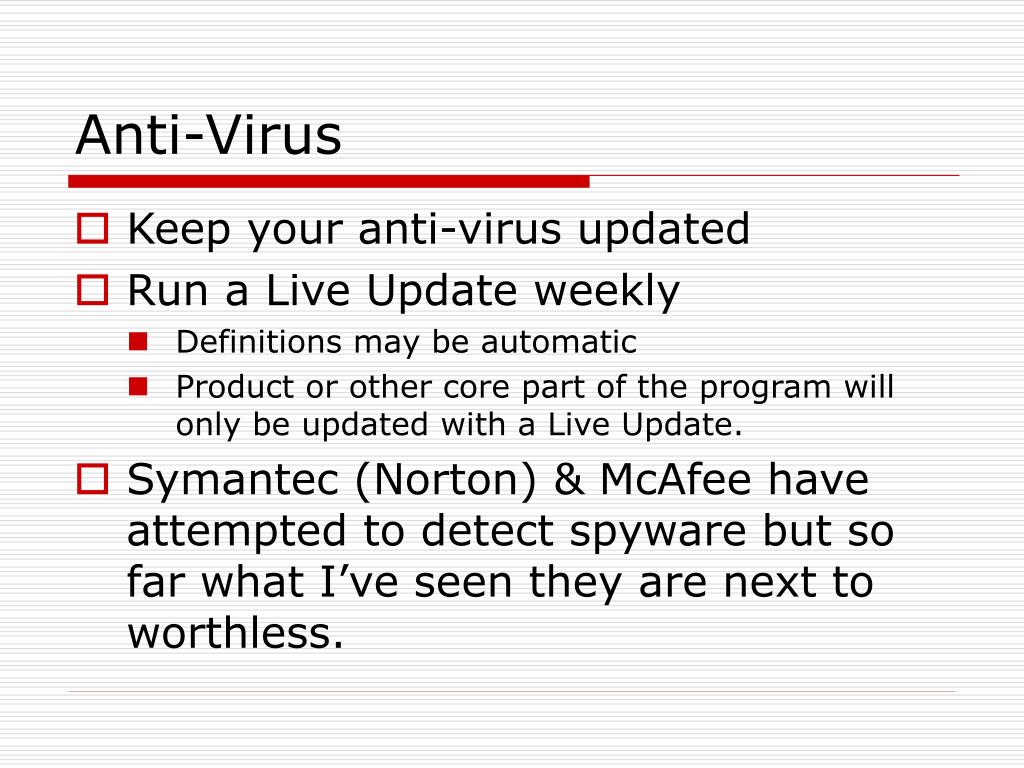 Anti-Virus

Keep your anti-virus updated

Run a Live Update weekly

Definitions may be automatic

Product or other core part of the program will only be updated with a Live Update.

Symantec (Norton) & McAfee have attempted to detect spyware but so far what I've seen they are next to worthless.